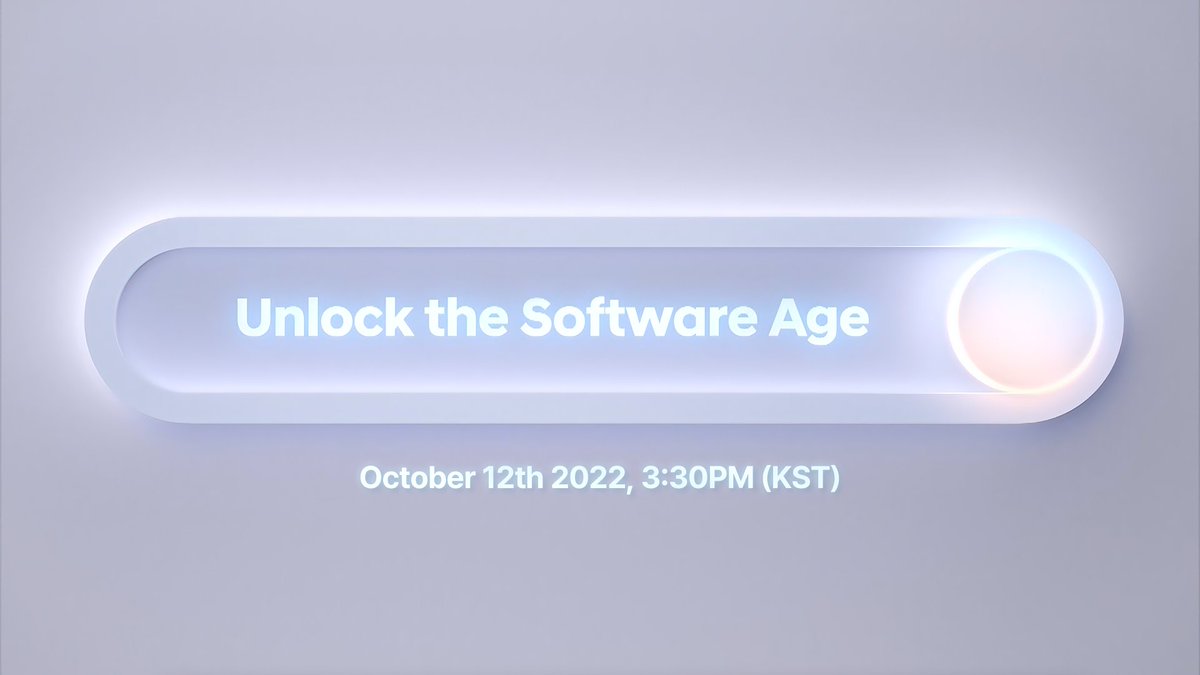 Unlock the Software Age

October 12th 2022, 3:30PM (KST)